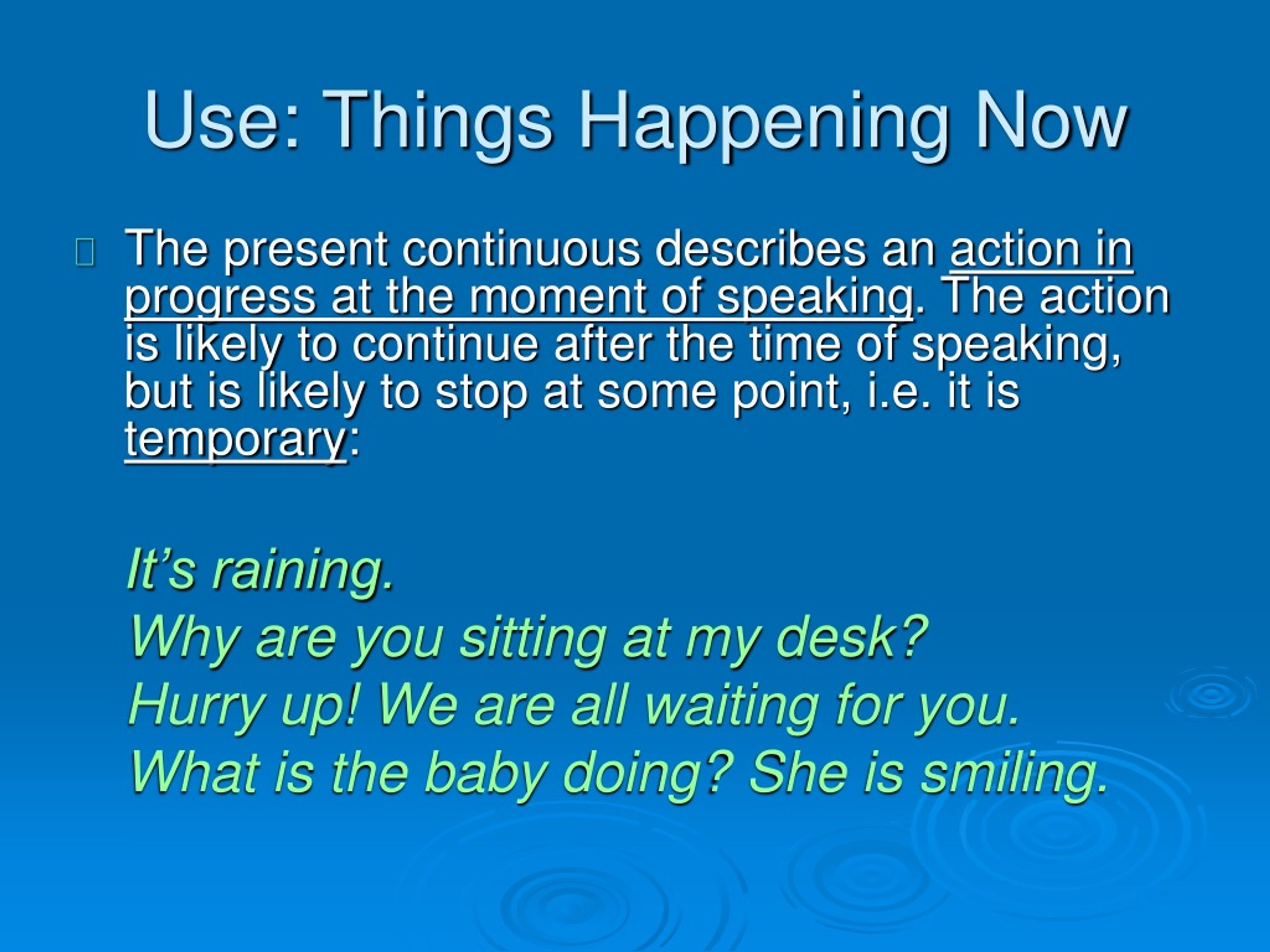 Use: Things Happening Now

The present continuous describes an action in progress at the moment of speaking. The action is likely to continue after the time of speaking, but is likely to stop at some point, i.e. it is temporary:

It’s raining.
Why are you sitting at my desk?
Hurry up! We are all waiting for you.
What is the baby doing? She is smiling.